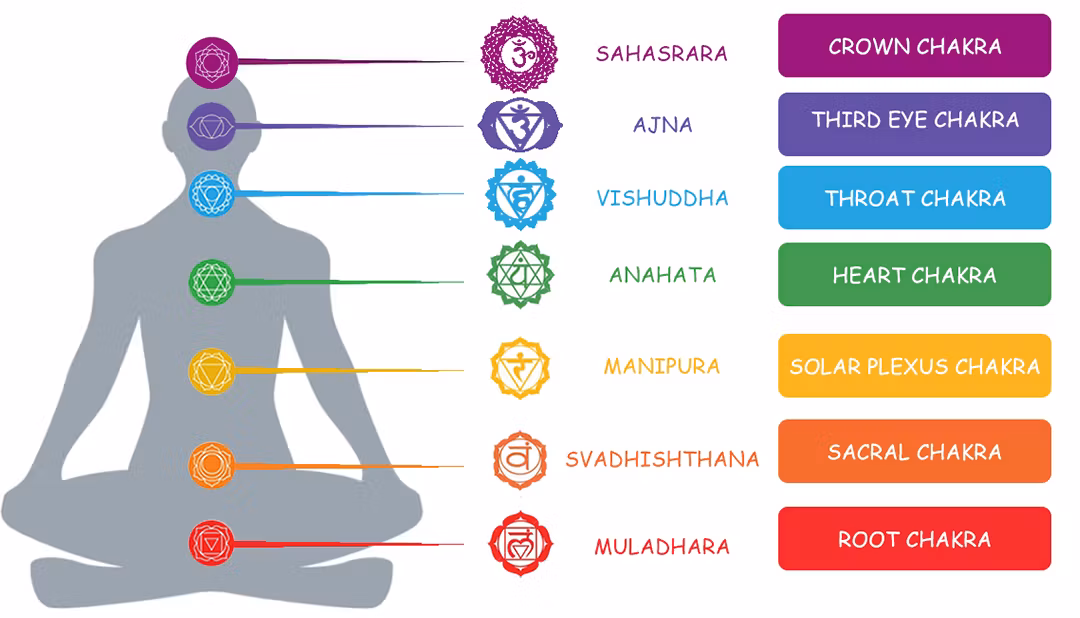 SAHASRARA CROWN CHAKRA
AJNA THIRD EYE CHAKRA
VISHUDDHA THROAT CHAKRA
ANAHATA HEART CHAKRA
MANIPURA SOLAR PLEXUS CHAKRA
SVADHISHTHANA SACRAL CHAKRA
MULADHARA ROOT CHAKRA